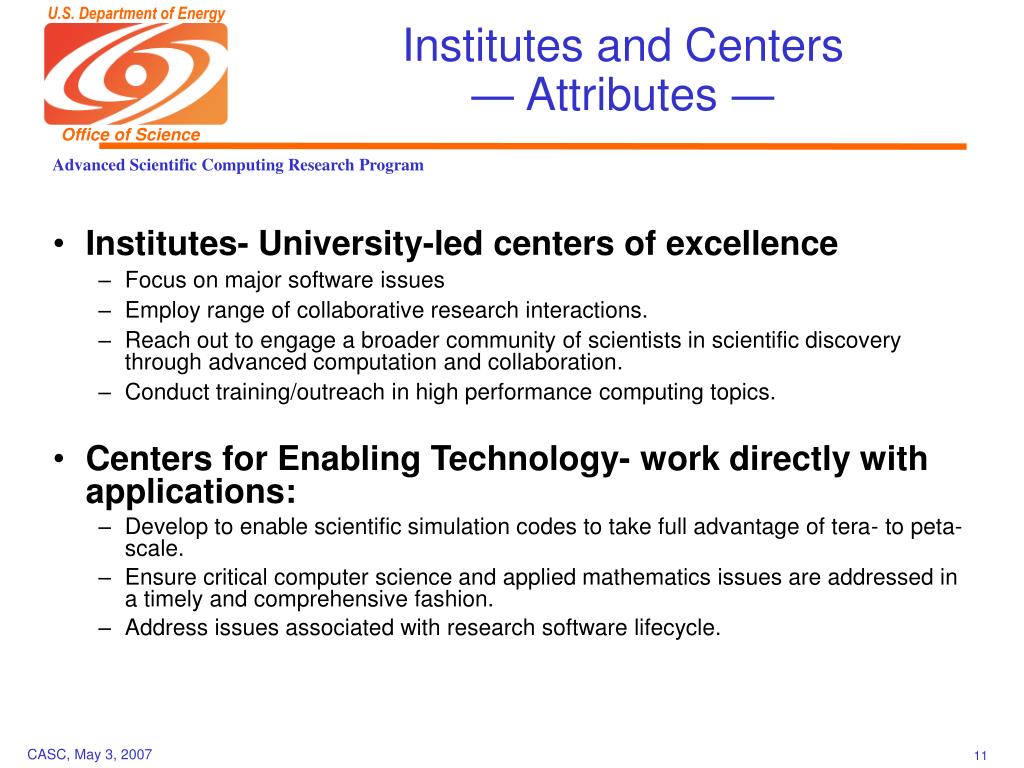 U.S. Department of Energy

Office of Science

Advanced Scientific Computing Research Program

Institutes and Centers
— Attributes —

• Institutes- University-led centers of excellence
– Focus on major software issues
– Employ range of collaborative research interactions.
– Reach out to engage a broader community of scientists in scientific discovery through advanced computation and collaboration.
– Conduct training/outreach in high performance computing topics.

• Centers for Enabling Technology- work directly with applications:
– Develop to enable scientific simulation codes to take full advantage of tera- to peta-scale.
– Ensure critical computer science and applied mathematics issues are addressed in a timely and comprehensive fashion.
– Address issues associated with research software lifecycle.

CASC, May 3, 2007

11